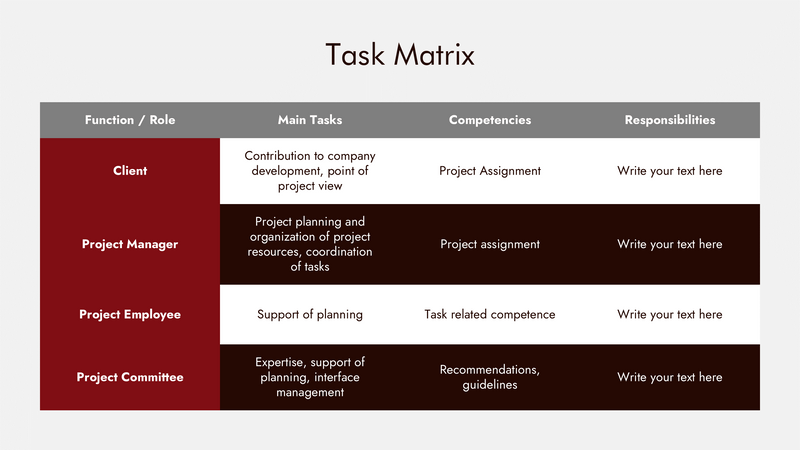 Task Matrix

| Function / Role | Main Tasks | Competencies | Responsibilities |
|---|---|---|---|
| Client | Contribution to company development, point of project view | Project Assignment | Write your text here |
| Project Manager | Project planning and organization of project resources, coordination of tasks | Project assignment | Write your text here |
| Project Employee | Support of planning | Task related competence | Write your text here |
| Project Committee | Expertise, support of planning, interface management | Recommendations, guidelines | Write your text here |